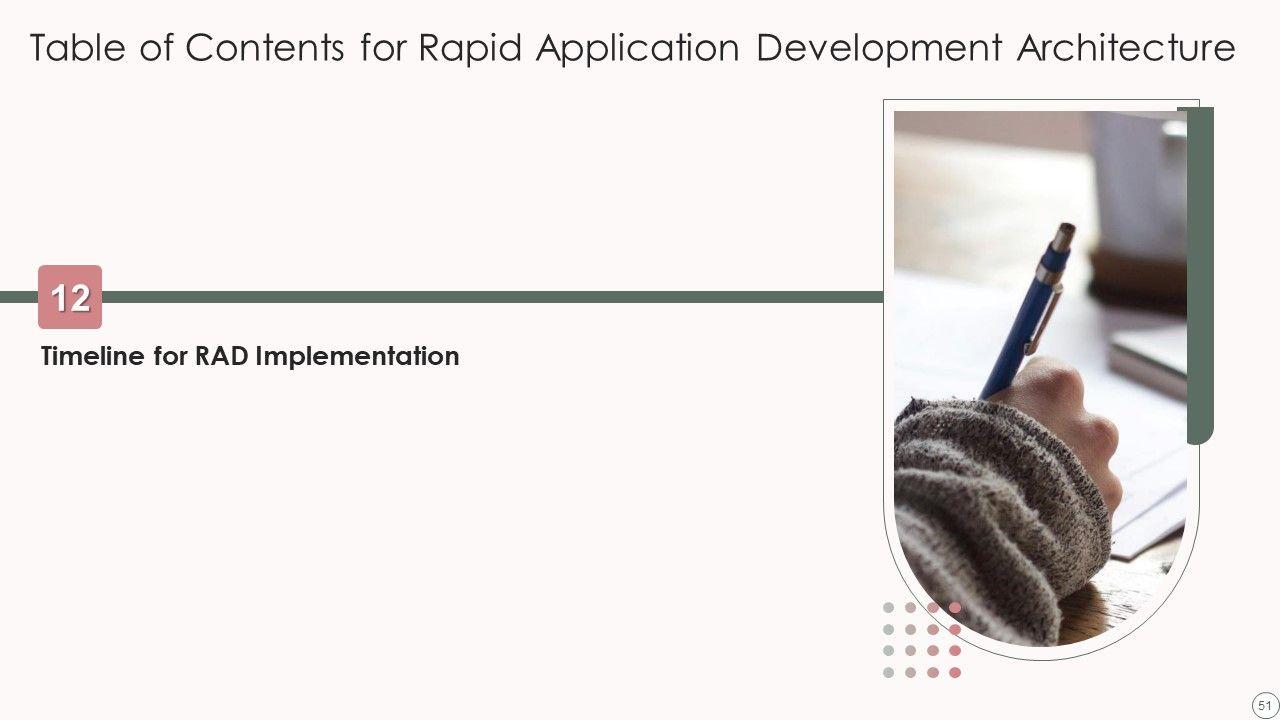 Table of Contents for Rapid Application Development Architecture

12

Timeline for RAD Implementation

51